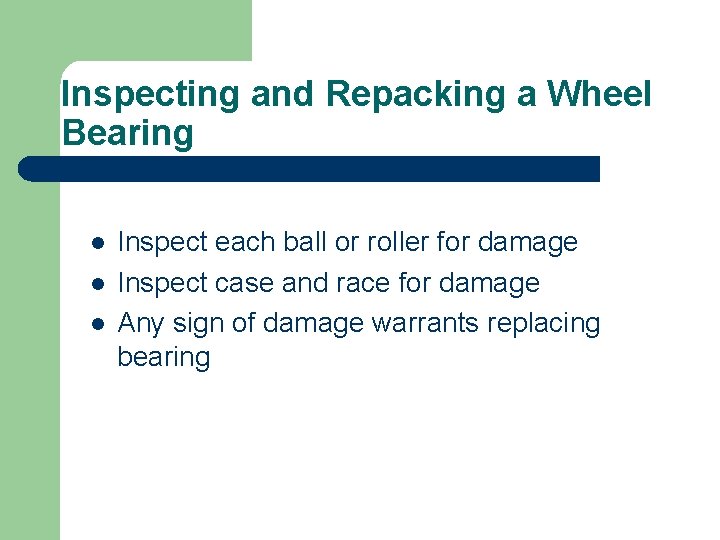 Inspecting and Repacking a Wheel Bearing

- Inspect each ball or roller for damage
- Inspect case and race for damage
- Any sign of damage warrants replacing bearing